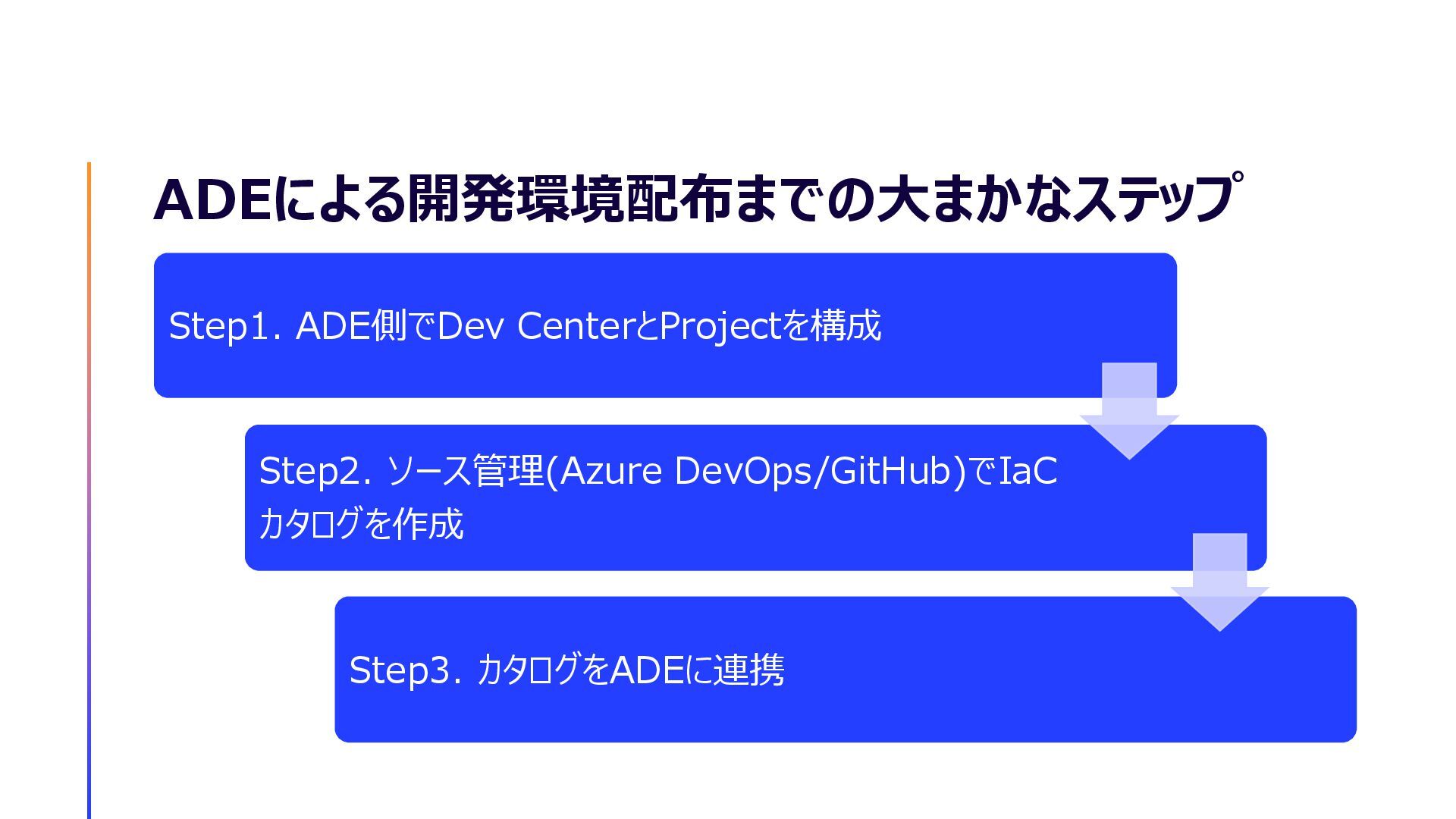 ADEによる開発環境配布までの大まかなステップ

Step1. ADE側でDev CenterとProjectを構成

Step2. ソース管理(Azure DevOps/GitHub)でIaCカタログを作成

Step3. カタログをADEに連携